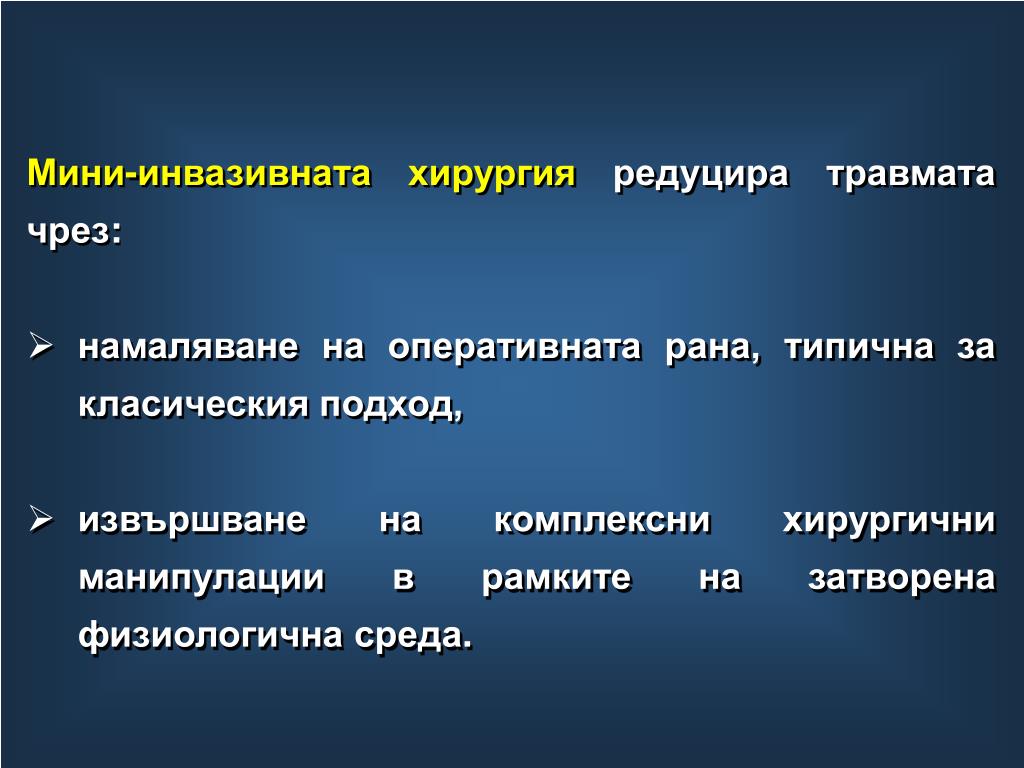 Мини-инвазивната хирургия редуцира травмата чрез:

➢ намаляване на оперативната рана, типична за класическия подход,

➢ извършване на комплексни хирургични манипулации в рамките на затворена физиологична среда.